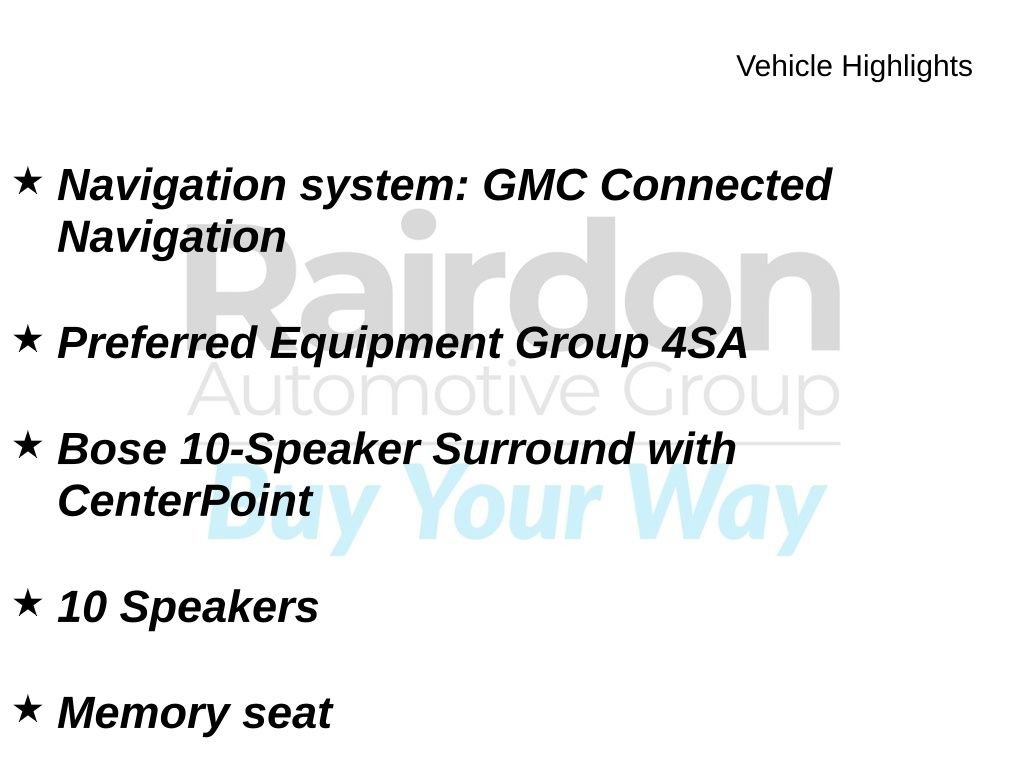 Vehicle Highlights

★ Navigation system: GMC Connected Navigation

★ Preferred Equipment Group 4SA

★ Bose 10-Speaker Surround with CenterPoint

★ 10 Speakers

★ Memory seat

Rairdon
Automotive Group
Buy Your Way